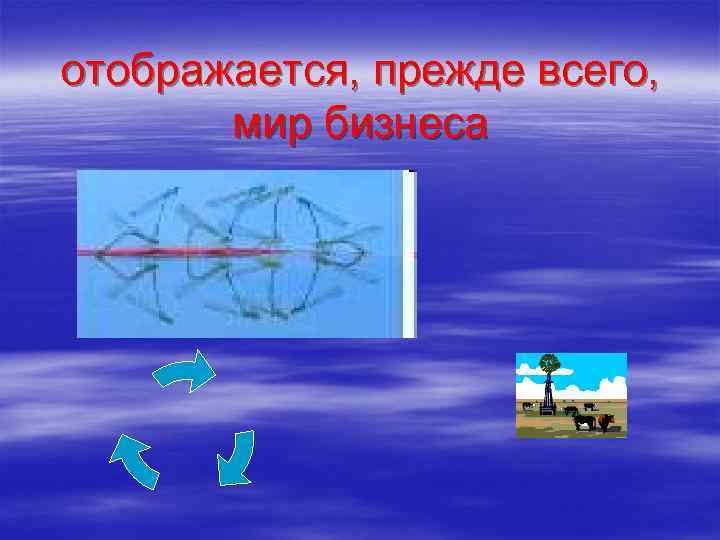 отображается, прежде всего, мир бизнеса